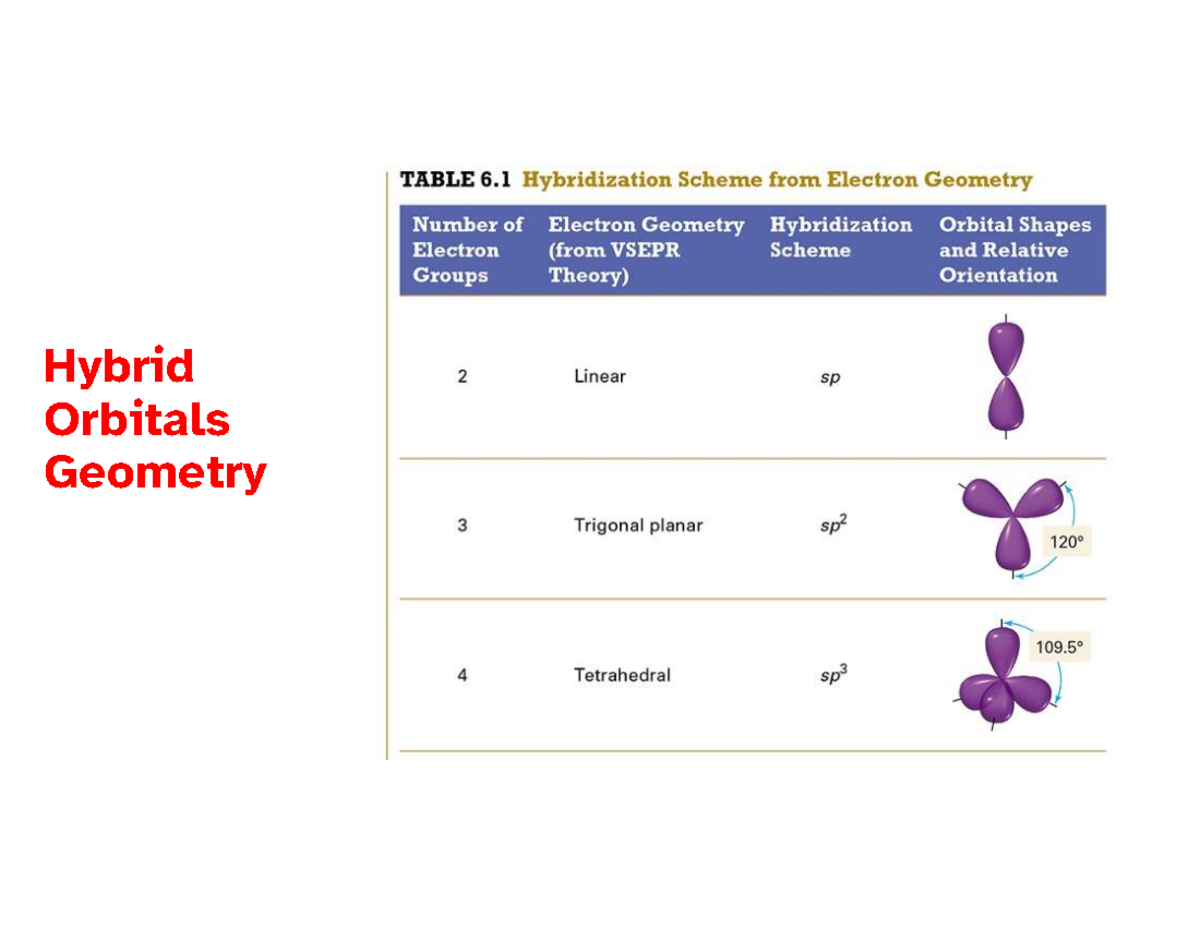 Hybrid Orbitals Geometry

TABLE 6.1 Hybridization Scheme from Electron Geometry

| Number of Electron Groups | Electron Geometry (from VSEPR Theory) | Hybridization Scheme | Orbital Shapes and Relative Orientation |
|---|---|---|---|
| 2 | Linear | $sp$ | |
| 3 | Trigonal planar | $sp^2$ | 120° |
| 4 | Tetrahedral | $sp^3$ | 109.5° |